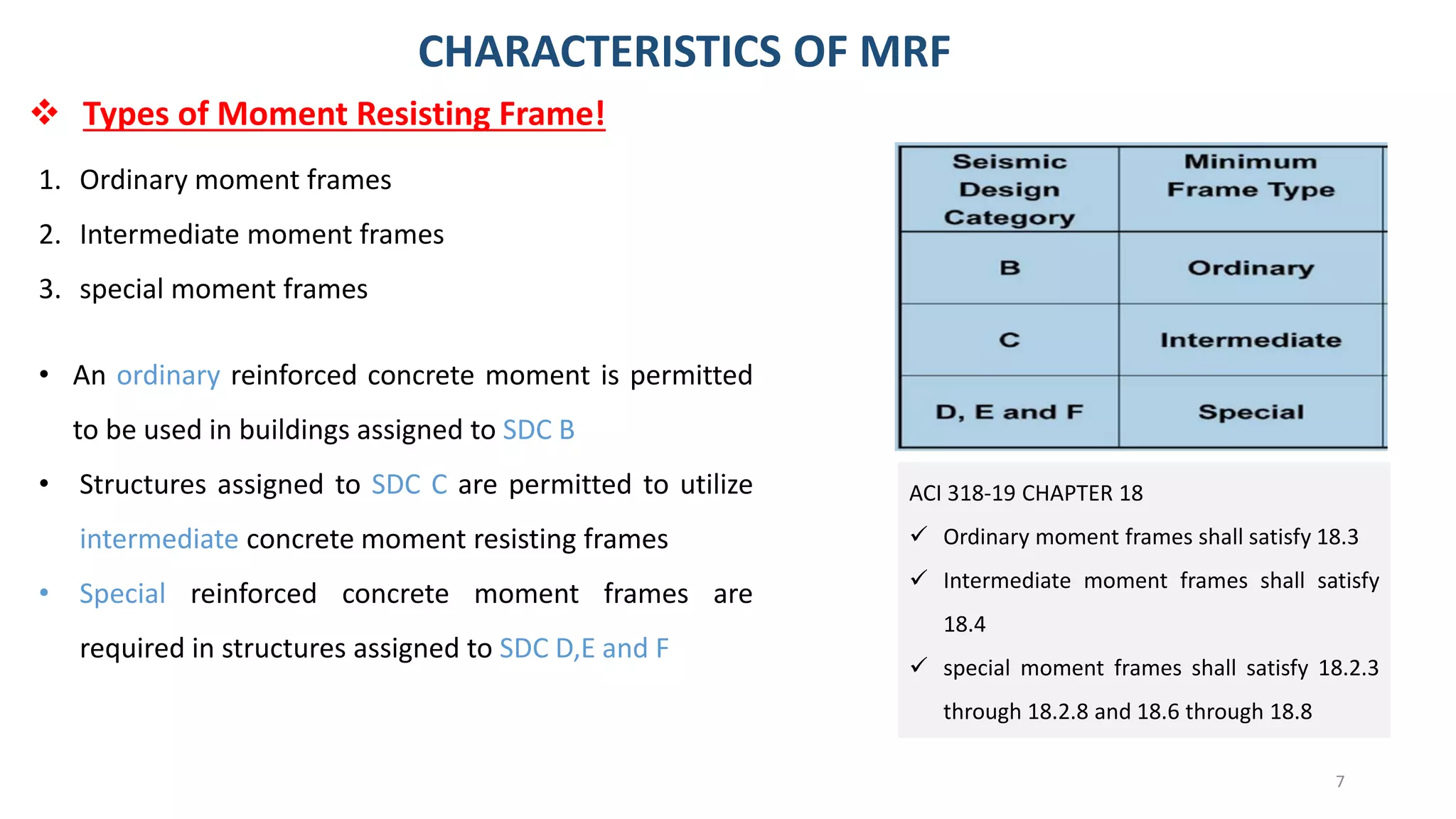 CHARACTERISTICS OF MRF

❖ Types of Moment Resisting Frame!

1. Ordinary moment frames
2. Intermediate moment frames
3. special moment frames

• An ordinary reinforced concrete moment is permitted to be used in buildings assigned to SDC B
• Structures assigned to SDC C are permitted to utilize intermediate concrete moment resisting frames
• Special reinforced concrete moment frames are required in structures assigned to SDC D,E and F

| Seismic Design Category | Minimum Frame Type |
|---|---|
| B | Ordinary |
| C | Intermediate |
| D, E and F | Special |

ACI 318-19 CHAPTER 18
✓ Ordinary moment frames shall satisfy 18.3
✓ Intermediate moment frames shall satisfy 18.4
✓ special moment frames shall satisfy 18.2.3 through 18.2.8 and 18.6 through 18.8

7